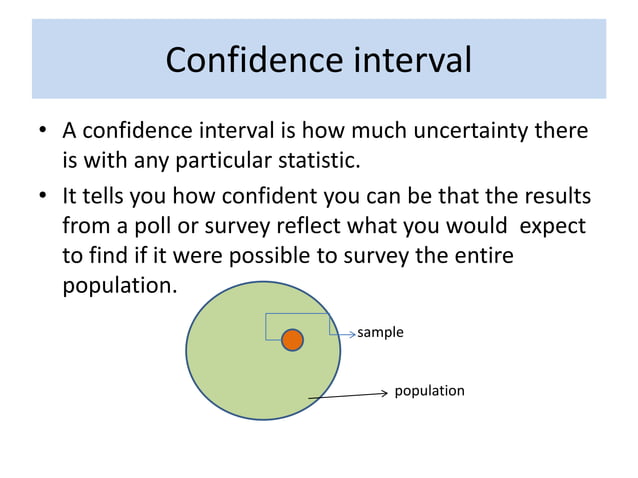 Confidence interval

• A confidence interval is how much uncertainty there is with any particular statistic.

• It tells you how confident you can be that the results from a poll or survey reflect what you would expect to find if it were possible to survey the entire population.

sample

population